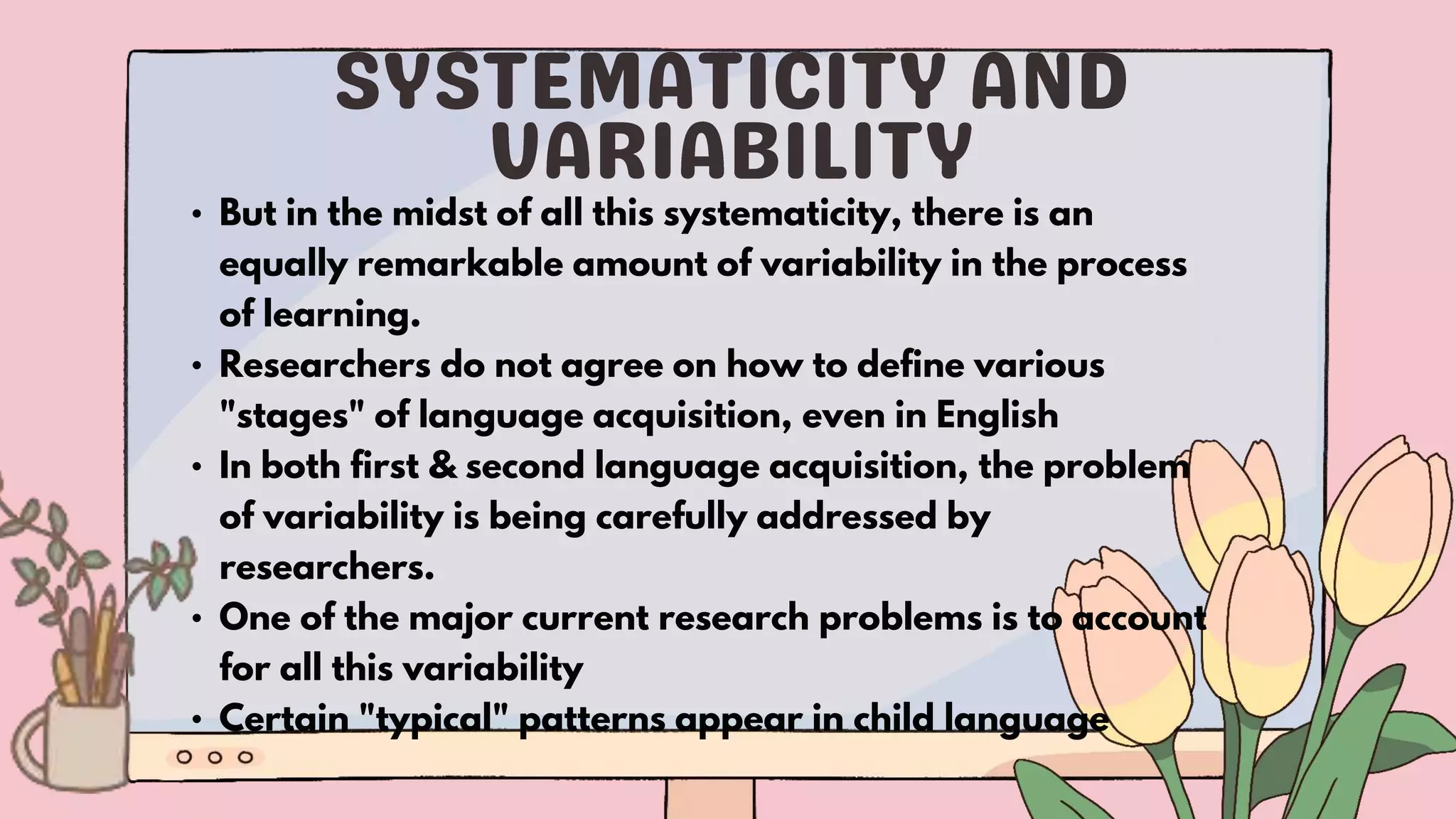 SYSTEMATICITY AND VARIABILITY

• But in the midst of all this systematicity, there is an equally remarkable amount of variability in the process of learning.
• Researchers do not agree on how to define various "stages" of language acquisition, even in English
• In both first & second language acquisition, the problem of variability is being carefully addressed by researchers.
• One of the major current research problems is to account for all this variability
• Certain "typical" patterns appear in child language